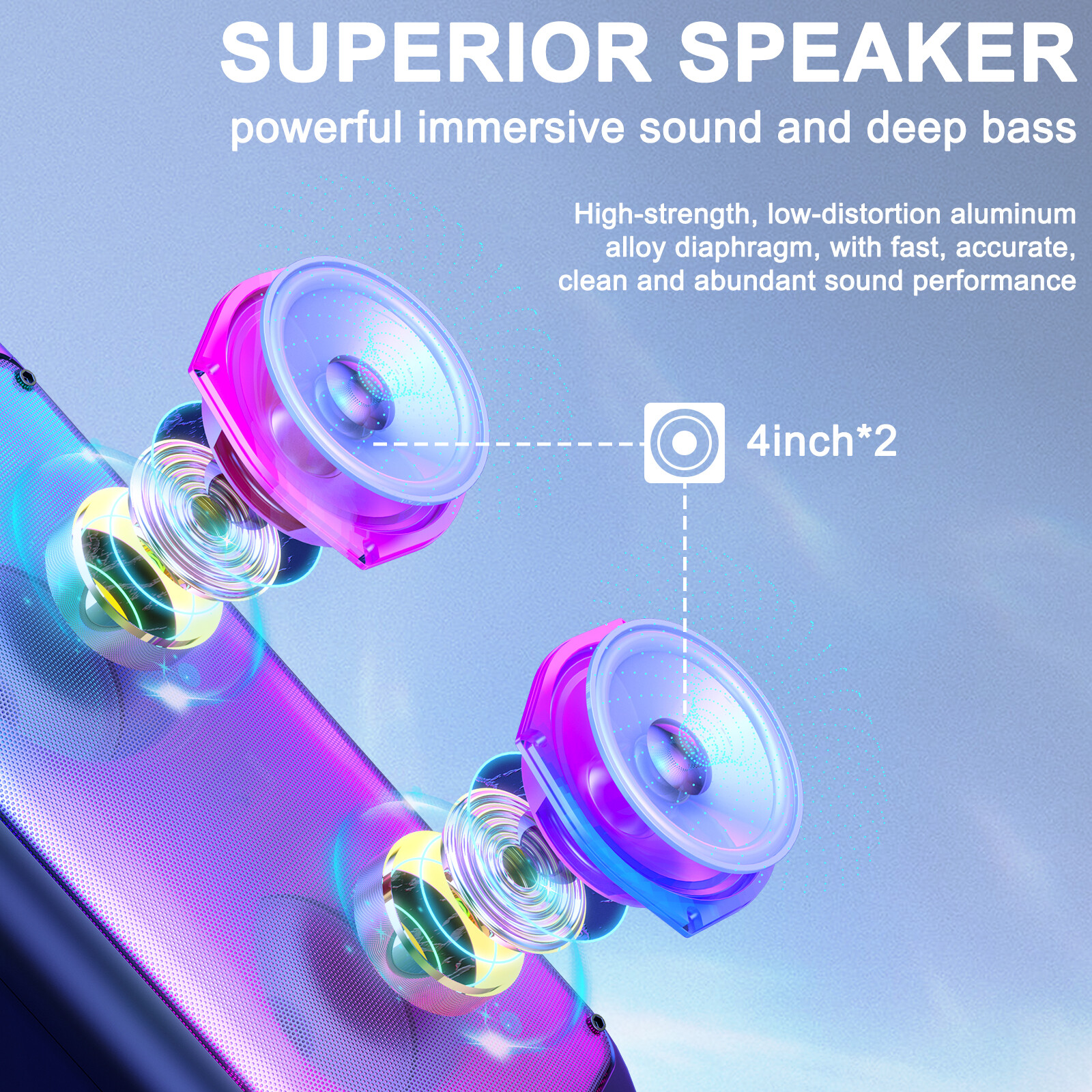 SUPERIOR SPEAKER
powerful immersive sound and deep bass

High-strength, low-distortion aluminum alloy diaphragm, with fast, accurate, clean and abundant sound performance

4inch*2